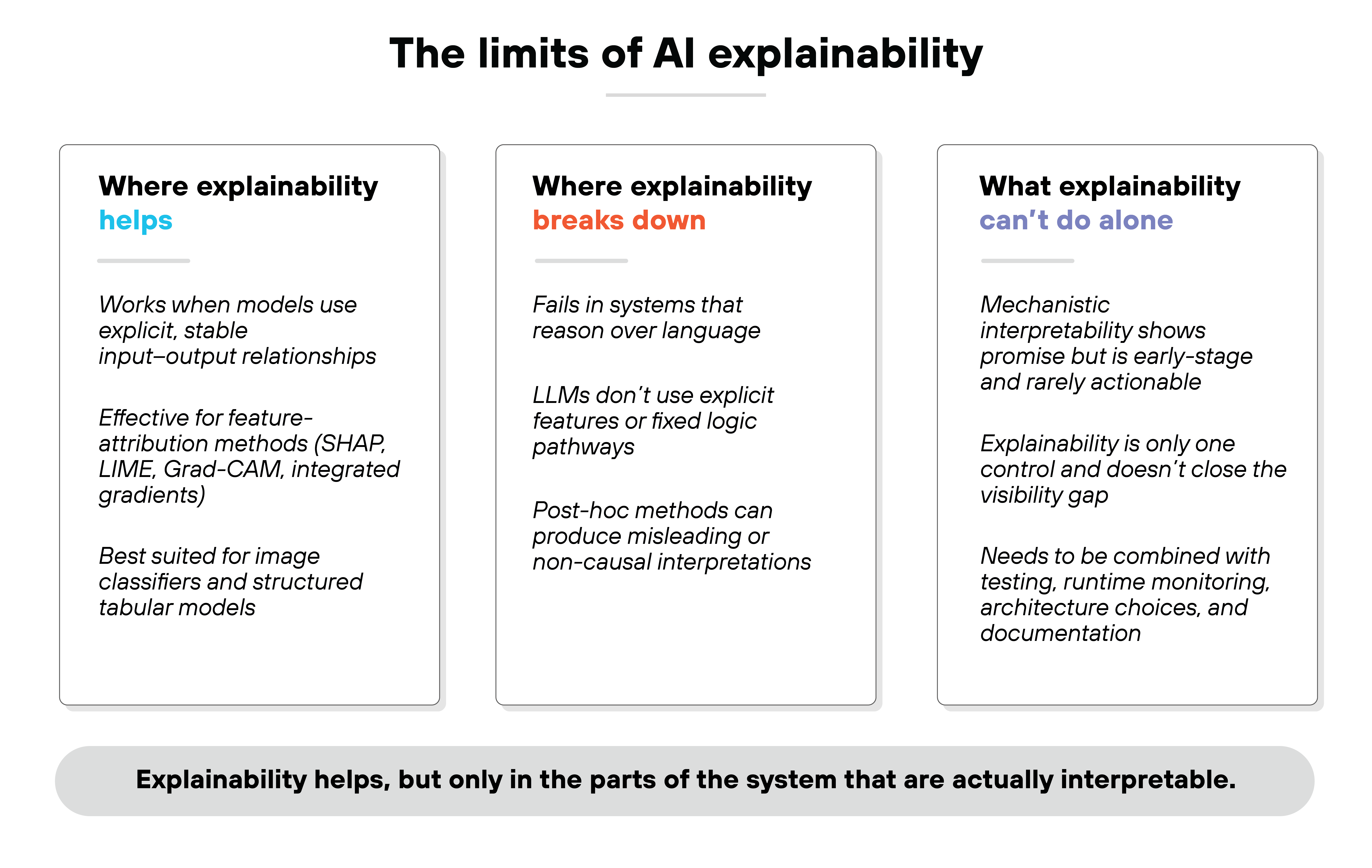 The limits of AI explainability

Where explainability helps

Works when models use explicit, stable input–output relationships

Effective for feature-attribution methods (SHAP, LIME, Grad-CAM, integrated gradients)

Best suited for image classifiers and structured tabular models

Where explainability breaks down

Fails in systems that reason over language

LLMs don't use explicit features or fixed logic pathways

Post-hoc methods can produce misleading or non-causal interpretations

What explainability can't do alone

Mechanistic interpretability shows promise but is early-stage and rarely actionable

Explainability is only one control and doesn't close the visibility gap

Needs to be combined with testing, runtime monitoring, architecture choices, and documentation

Explainability helps, but only in the parts of the system that are actually interpretable.